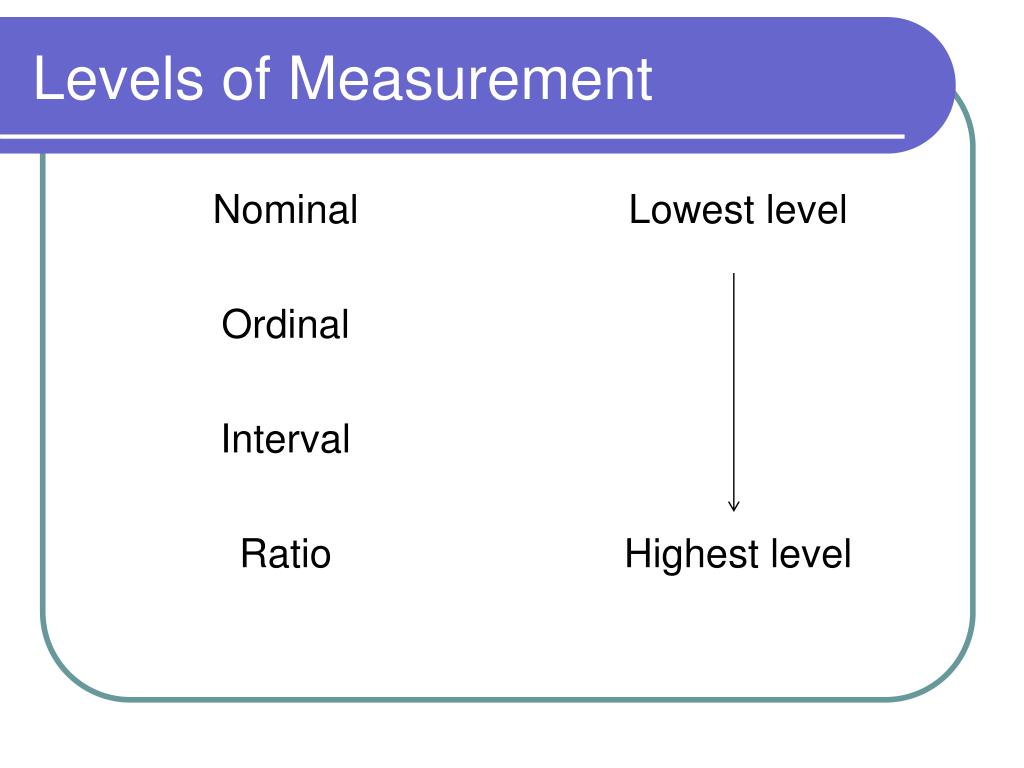 Levels of Measurement

Nominal

Ordinal

Interval

Ratio

Lowest level

Highest level